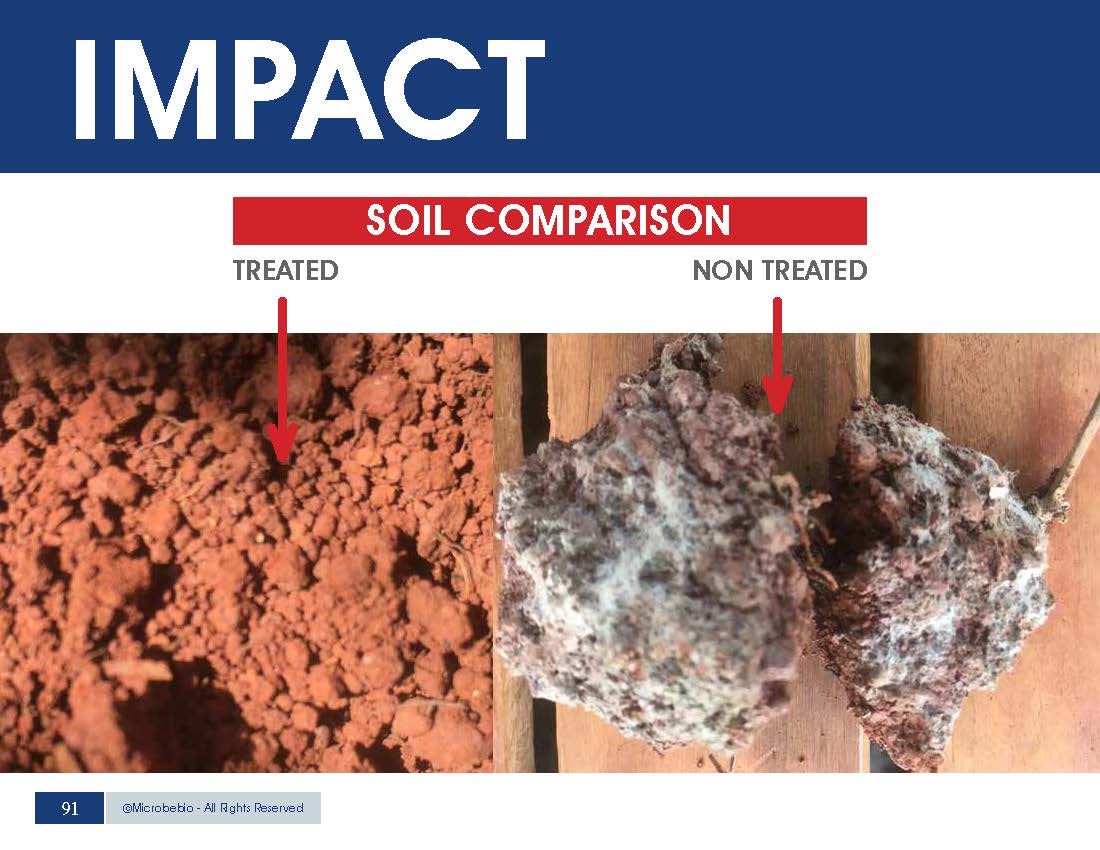 IMPACT

SOIL COMPARISON

TREATED

NON TREATED

91

@Microbebio - All Rights Reserved